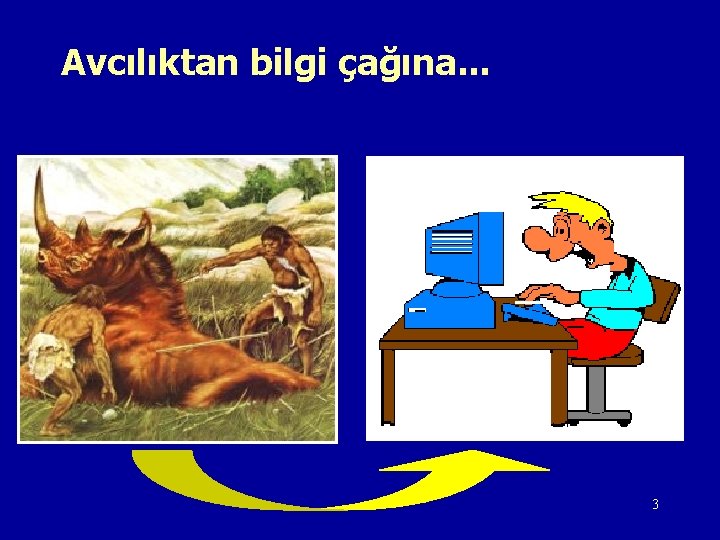 Avcılıktan bilgi çağına...

3